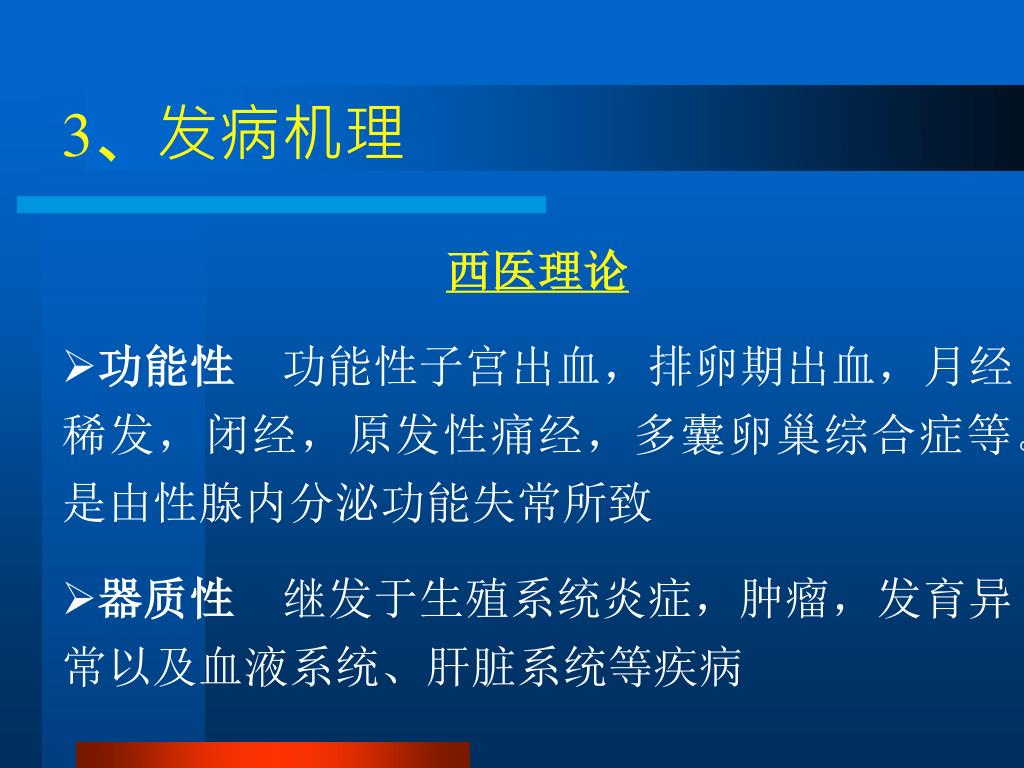 3、发病机理

西医理论

➢功能性　功能性子宫出血，排卵期出血，月经稀发，闭经，原发性痛经，多囊卵巢综合症等。是由性腺内分泌功能失常所致

➢器质性　继发于生殖系统炎症，肿瘤，发育异常以及血液系统、肝脏系统等疾病